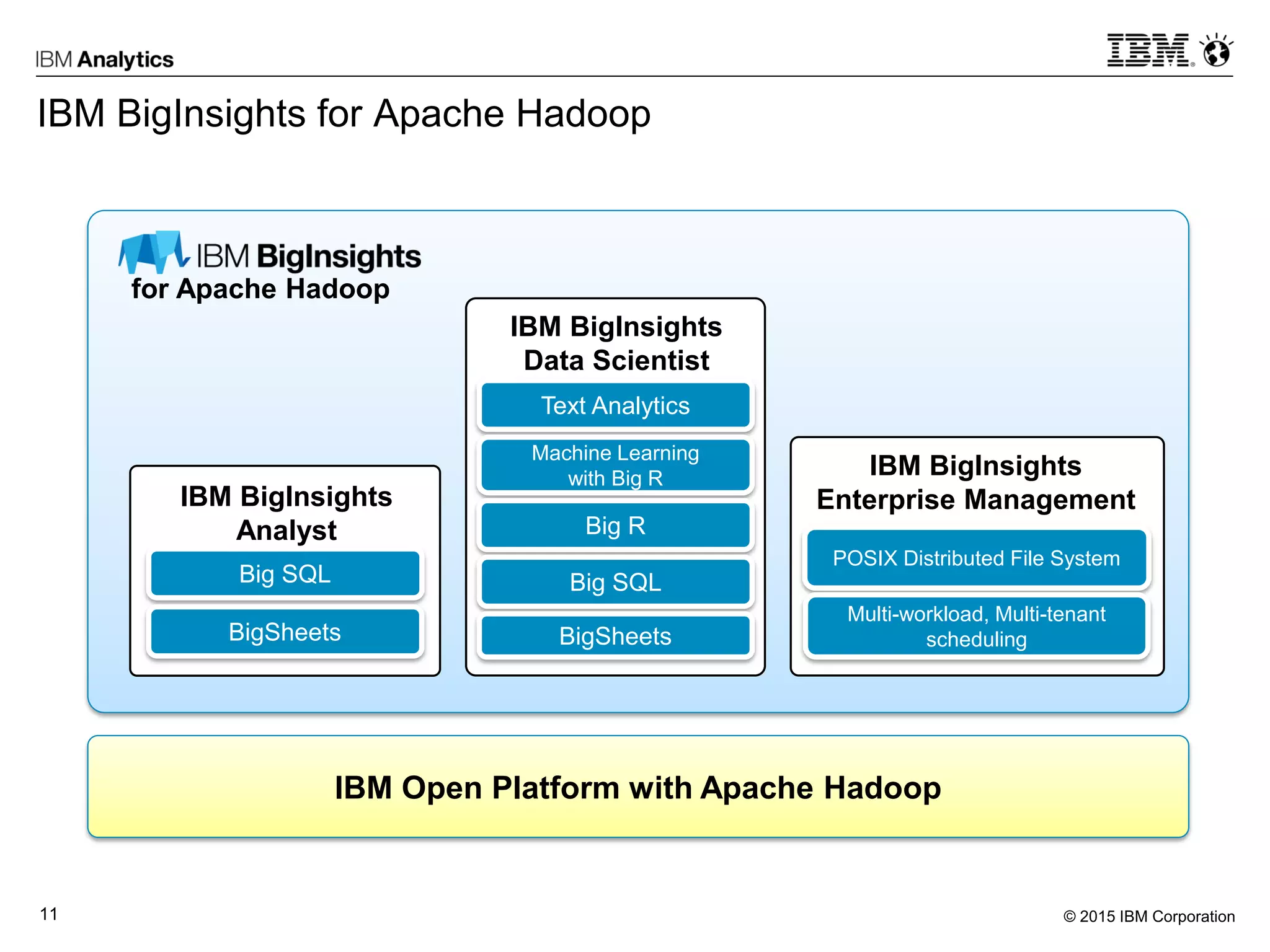 IBM Analytics

IBM

IBM BigInsights for Apache Hadoop

IBM BigInsights for Apache Hadoop

IBM BigInsights Analyst

Big SQL

BigSheets

IBM BigInsights Data Scientist

Text Analytics

Machine Learning with Big R

Big R

Big SQL

BigSheets

IBM BigInsights Enterprise Management

POSIX Distributed File System

Multi-workload, Multi-tenant scheduling

IBM Open Platform with Apache Hadoop

11

© 2015 IBM Corporation